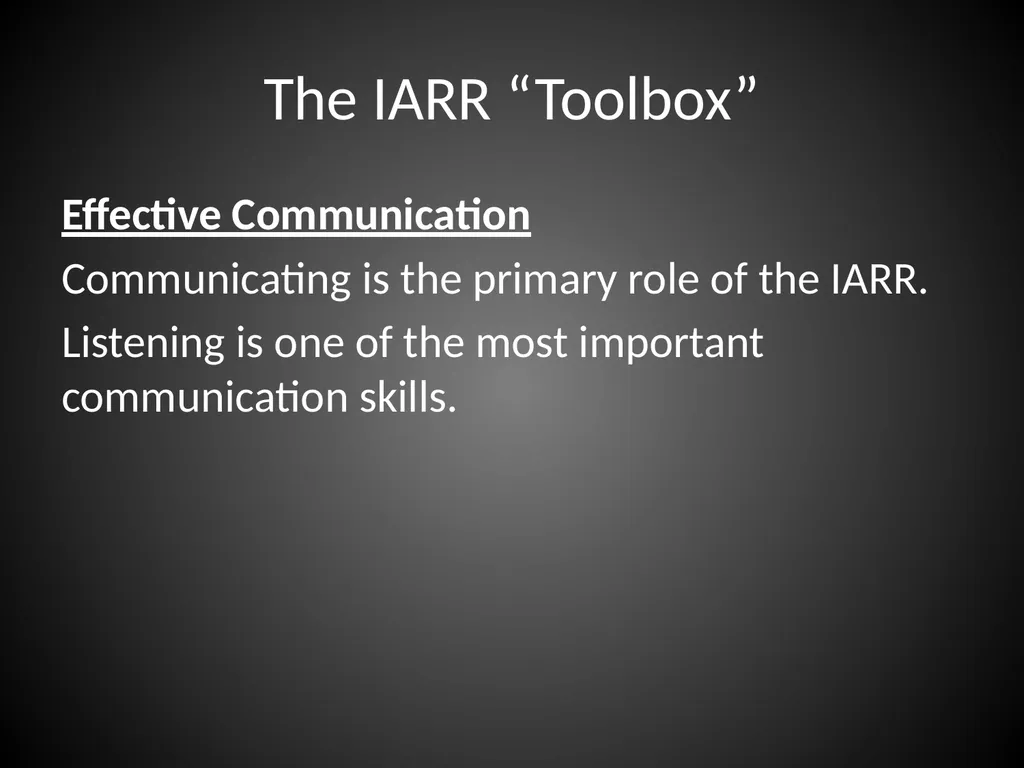 The IARR “Toolbox”

Effective Communication

Communicating is the primary role of the IARR.

Listening is one of the most important communication skills.